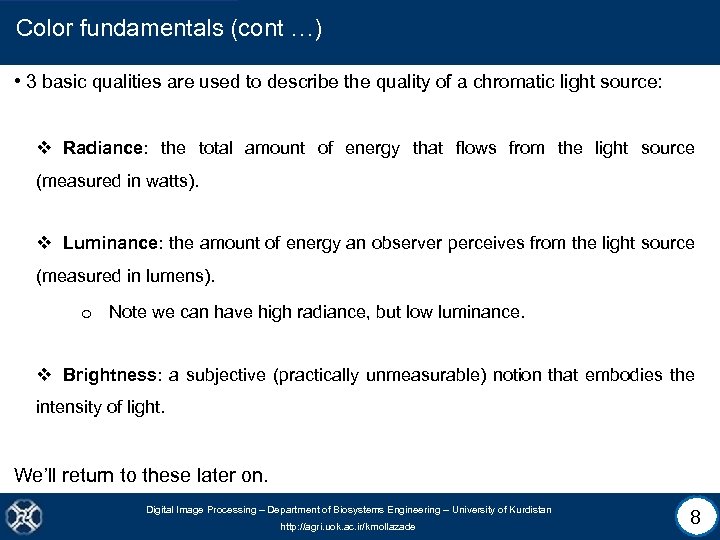 Color fundamentals (cont …)

• 3 basic qualities are used to describe the quality of a chromatic light source:

❖ Radiance: the total amount of energy that flows from the light source (measured in watts).

❖ Luminance: the amount of energy an observer perceives from the light source (measured in lumens).

o Note we can have high radiance, but low luminance.

❖ Brightness: a subjective (practically unmeasurable) notion that embodies the intensity of light.

We'll return to these later on.

Digital Image Processing – Department of Biosystems Engineering – University of Kurdistan
http://agri.uok.ac.ir/kmollazade

8